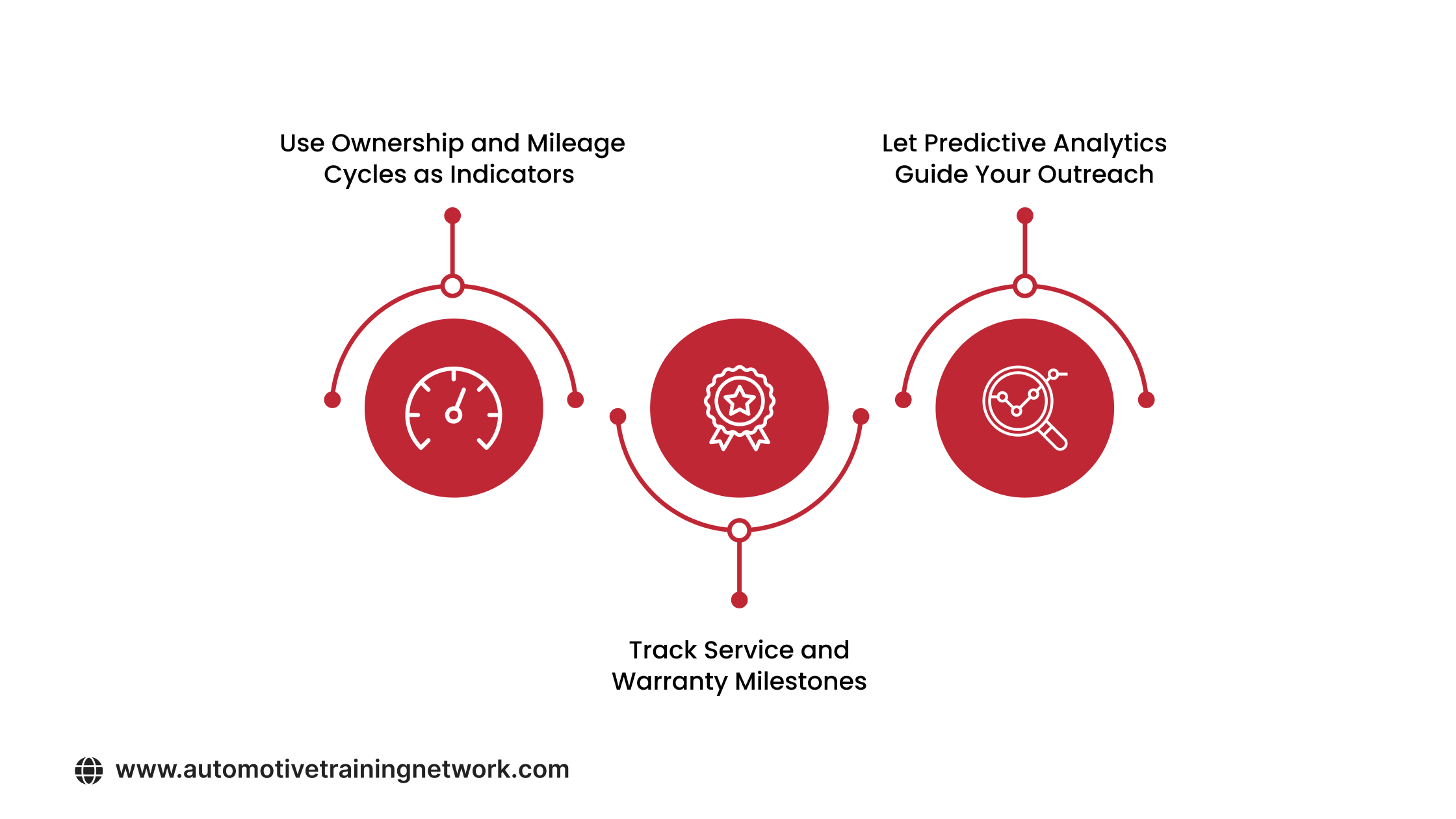 Use Ownership and Mileage Cycles as Indicators

Track Service and Warranty Milestones

Let Predictive Analytics Guide Your Outreach

www.automotivetrainingnetwork.com